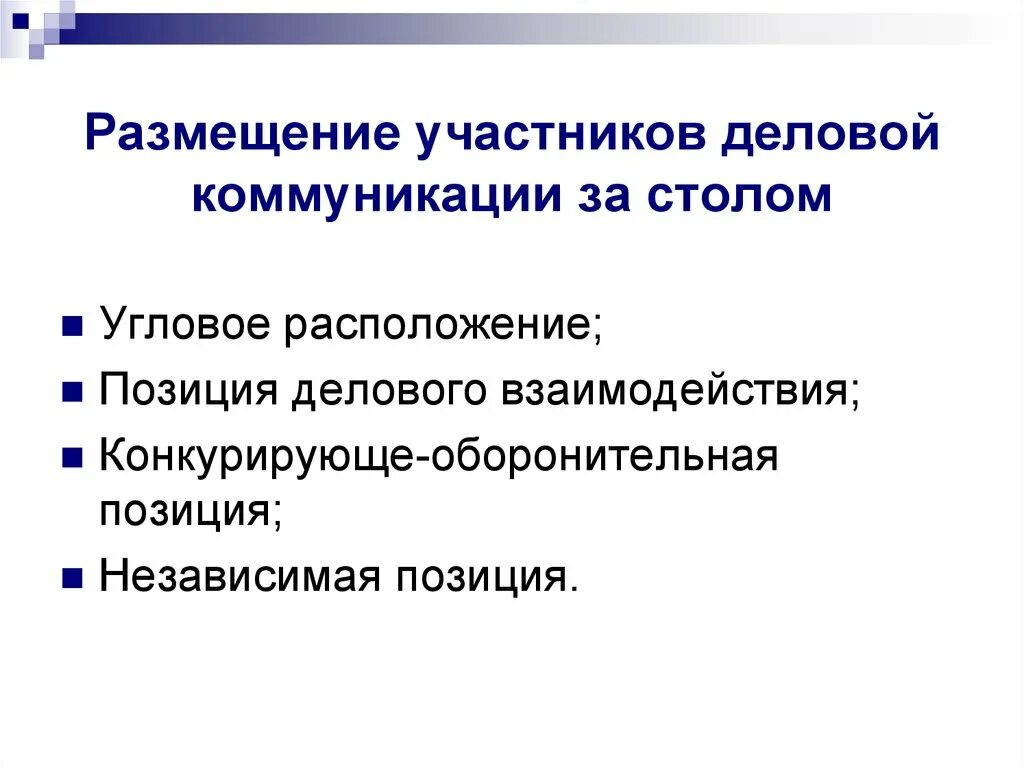 Размещение участников деловой коммуникации за столом

- Угловое расположение;
- Позиция делового взаимодействия;
- Конкурирующе-оборонительная позиция;
- Независимая позиция.